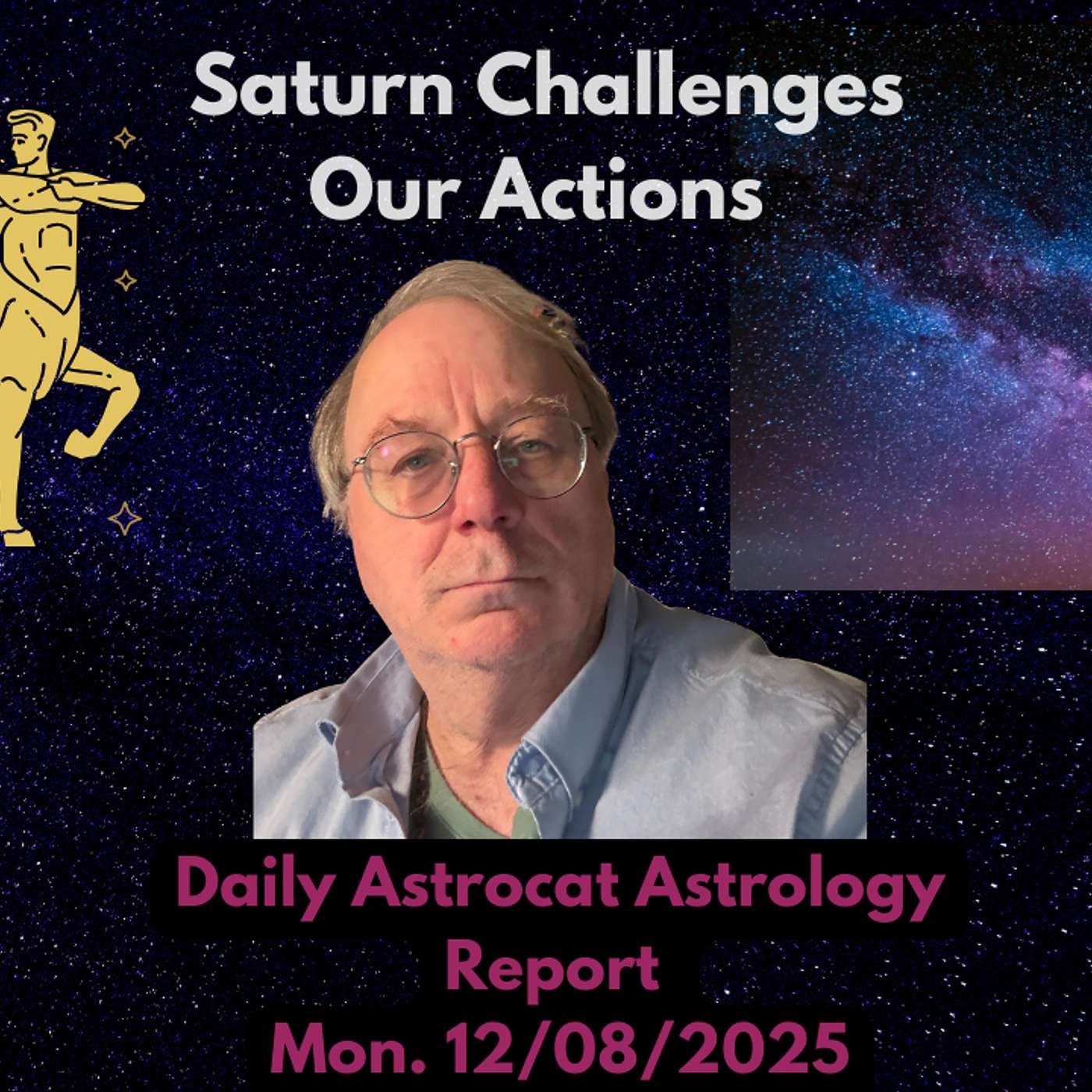 Saturn Challenges Our Actions

Daily Astrocat Astrology Report
Mon. 12/08/2025